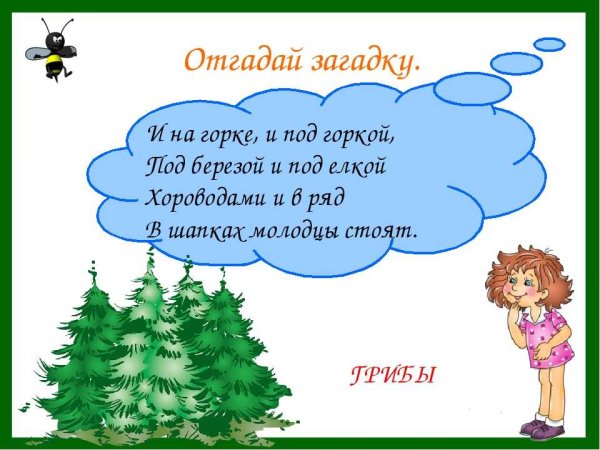 Отгадай загадку.

И на горке, и под горкой,
Под березой и под елкой
Хороводами и в ряд
В шапках молодцы стоят.

ГРИБЫ